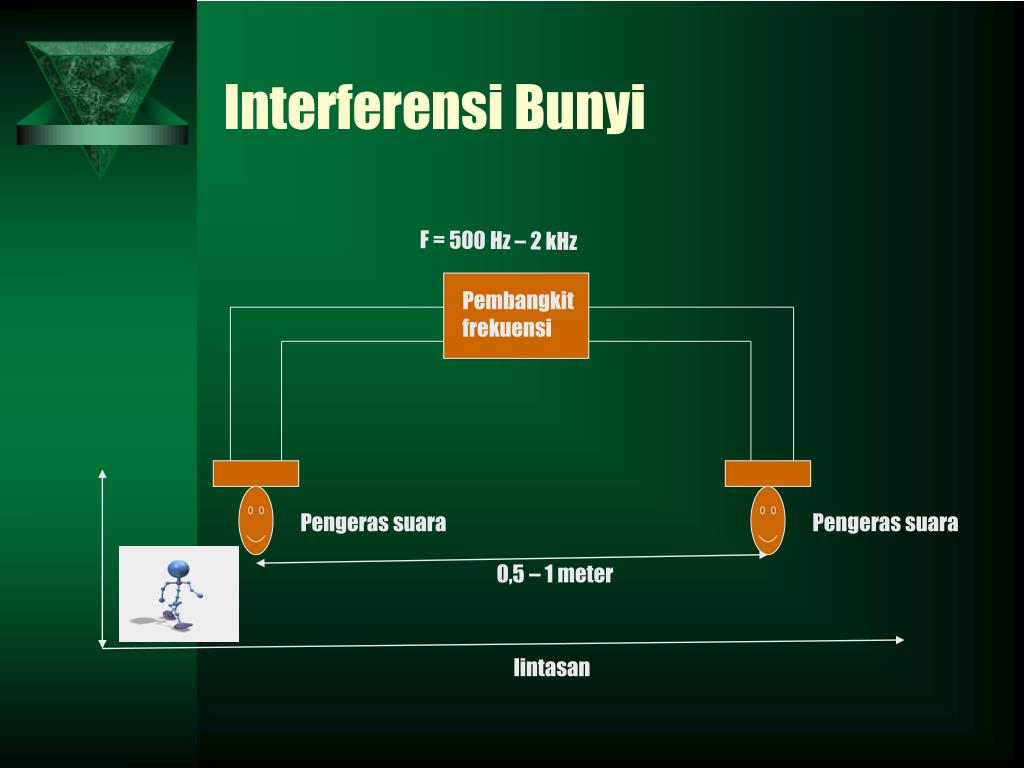 Interferensi Bunyi

F = 500 Hz – 2 kHz

Pembangkit frekuensi

Pengeras suara

Pengeras suara

0,5 – 1 meter

lintasan